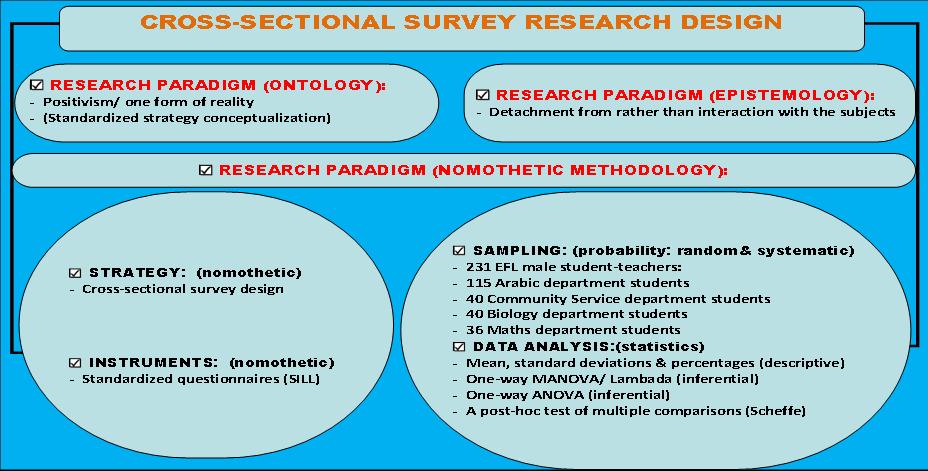 CROSS-SECTIONAL SURVEY RESEARCH DESIGN

☑ RESEARCH PARADIGM (ONTOLOGY):
- Positivism/ one form of reality
- (Standardized strategy conceptualization)

☑ RESEARCH PARADIGM (EPISTEMOLOGY):
- Detachment from rather than interaction with the subjects

☑ RESEARCH PARADIGM (NOMOTHETIC METHODOLOGY):

☑ STRATEGY: (nomothetic)
- Cross-sectional survey design

☑ INSTRUMENTS: (nomothetic)
- Standardized questionnaires (SILL)

☑ SAMPLING: (probability: random& systematic)
- 231 EFL male student-teachers:
- 115 Arabic department students
- 40 Community Service department students
- 40 Biology department students
- 36 Maths department students
☑ DATA ANALYSIS:(statistics)
- Mean, standard deviations & percentages (descriptive)
- One-way MANOVA/ Lambada (inferential)
- One-way ANOVA (inferential)
- A post-hoc test of multiple comparisons (Scheffe)